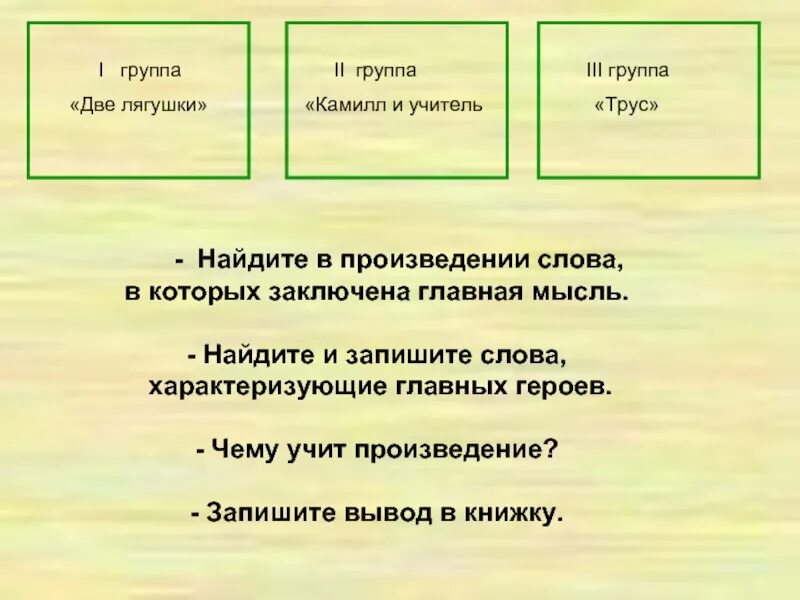 I группа
«Две лягушки»

II группа
«Камилл и учитель

III группа
«Трус»

- Найдите в произведении слова, в которых заключена главная мысль.

- Найдите и запишите слова, характеризующие главных героев.

- Чему учит произведение?

- Запишите вывод в книжку.